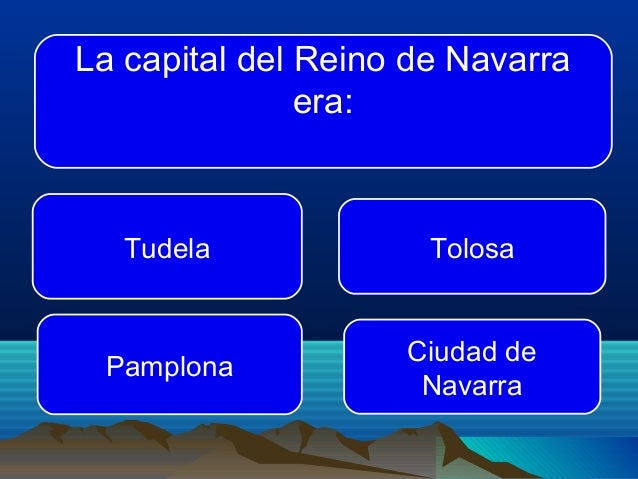 La capital del Reino de Navarra era:

Tudela

Tolosa

Pamplona

Ciudad de Navarra